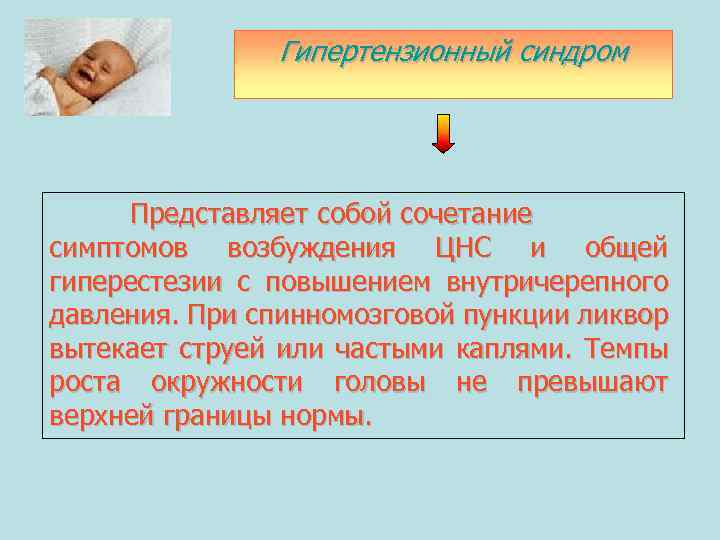 Гипертензионный синдром

Представляет собой сочетание симптомов возбуждения ЦНС и общей гиперестезии с повышением внутричерепного давления. При спинномозговой пункции ликвор вытекает струей или частыми каплями. Темпы роста окружности головы не превышают верхней границы нормы.